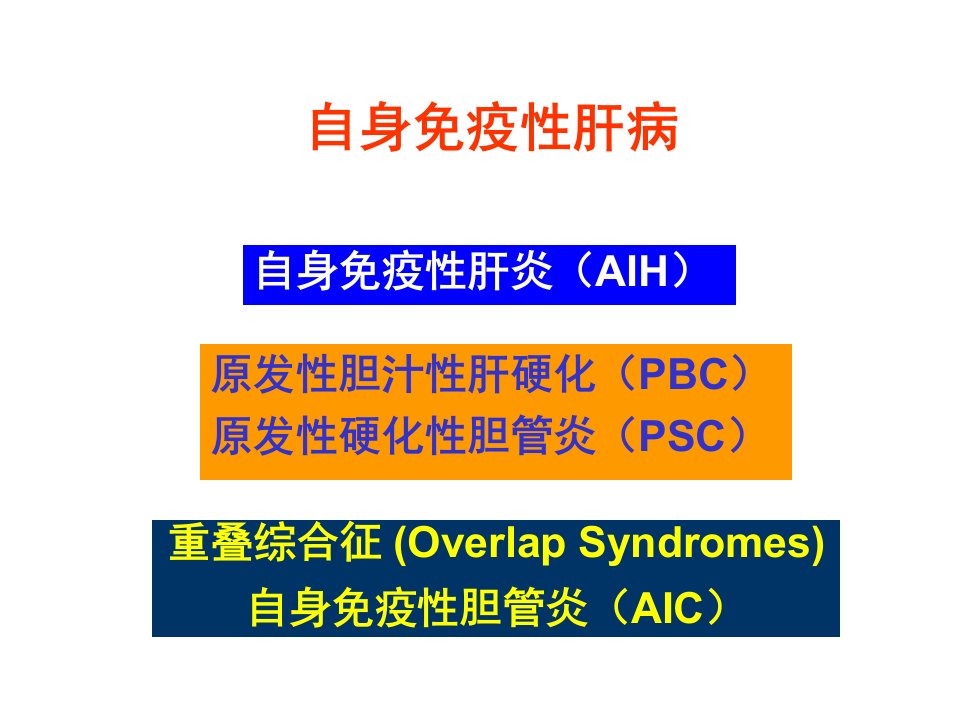 自身免疫性肝病

自身免疫性肝炎（AIH）

原发性胆汁性肝硬化（PBC）
原发性硬化性胆管炎（PSC）

重叠综合征 (Overlap Syndromes)
自身免疫性胆管炎（AIC）